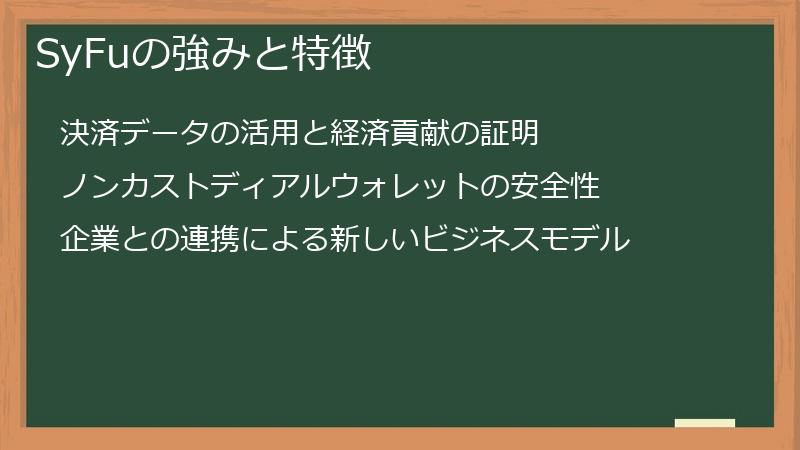 SyFuの強みと特徴

決済データの活用と経済貢献の証明

ノンカストディアルウォレットの安全性

企業との連携による新しいビジネスモデル